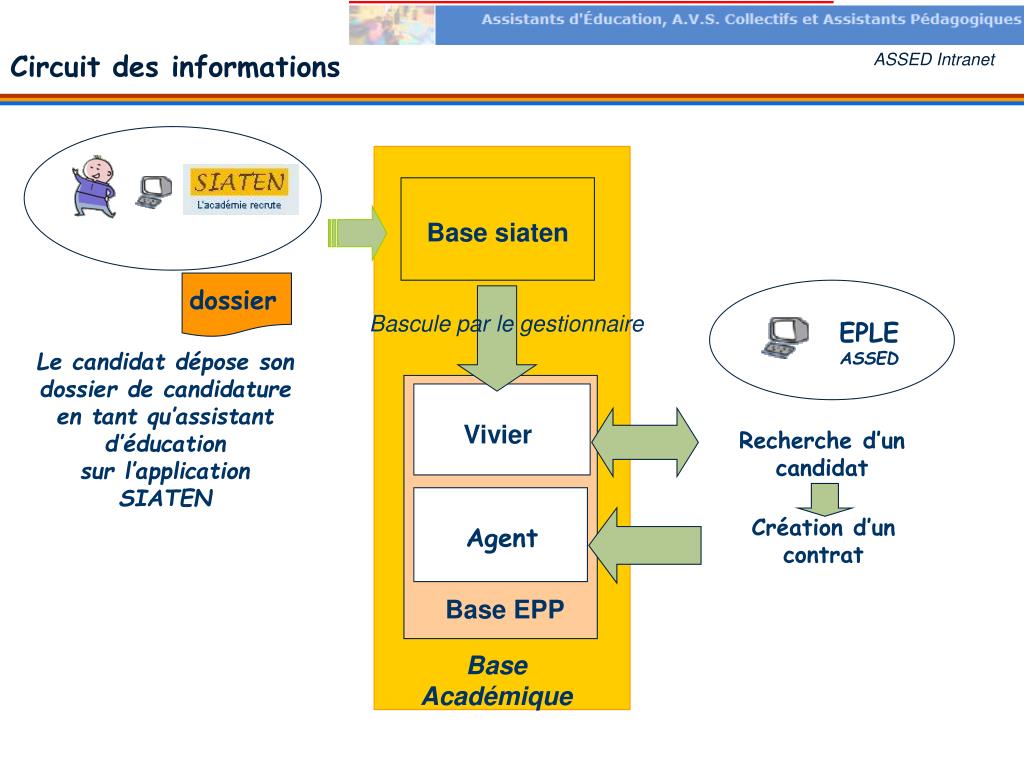 Assistants d'Éducation, A.V.S. Collectifs et Assistants Pédagogiques

Circuit des informations

ASSED Intranet

SIATEN
L'académie recrute

dossier

Le candidat dépose son dossier de candidature en tant qu'assistant d'éducation sur l'application SIATEN

Base siaten

Bascule par le gestionnaire

Vivier

Agent

Base EPP

Base Académique

EPLE
ASSED

Recherche d'un candidat

Création d'un contrat